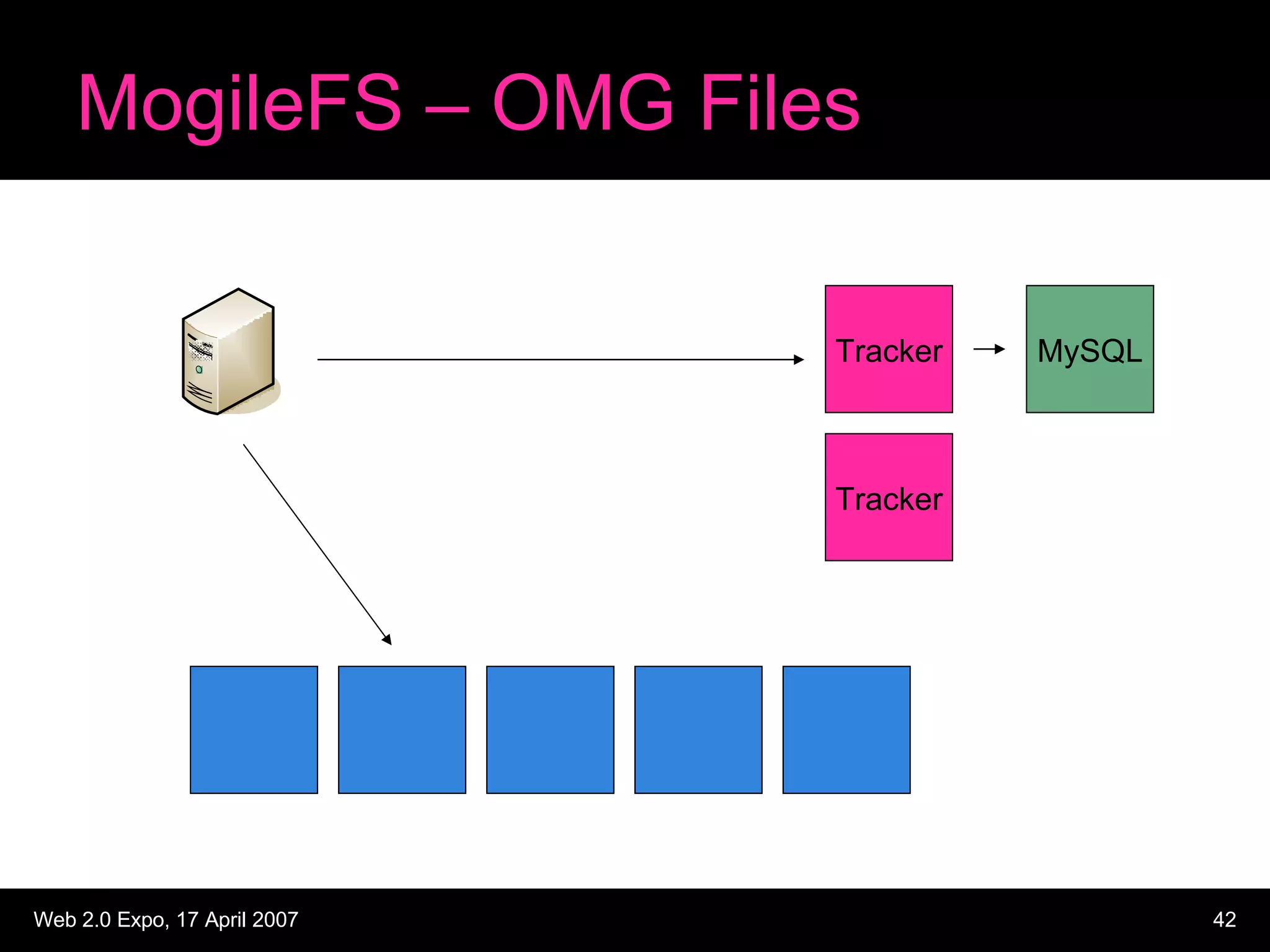 MogileFS – OMG Files

Tracker

MySQL

Tracker

Web 2.0 Expo, 17 April 2007

42